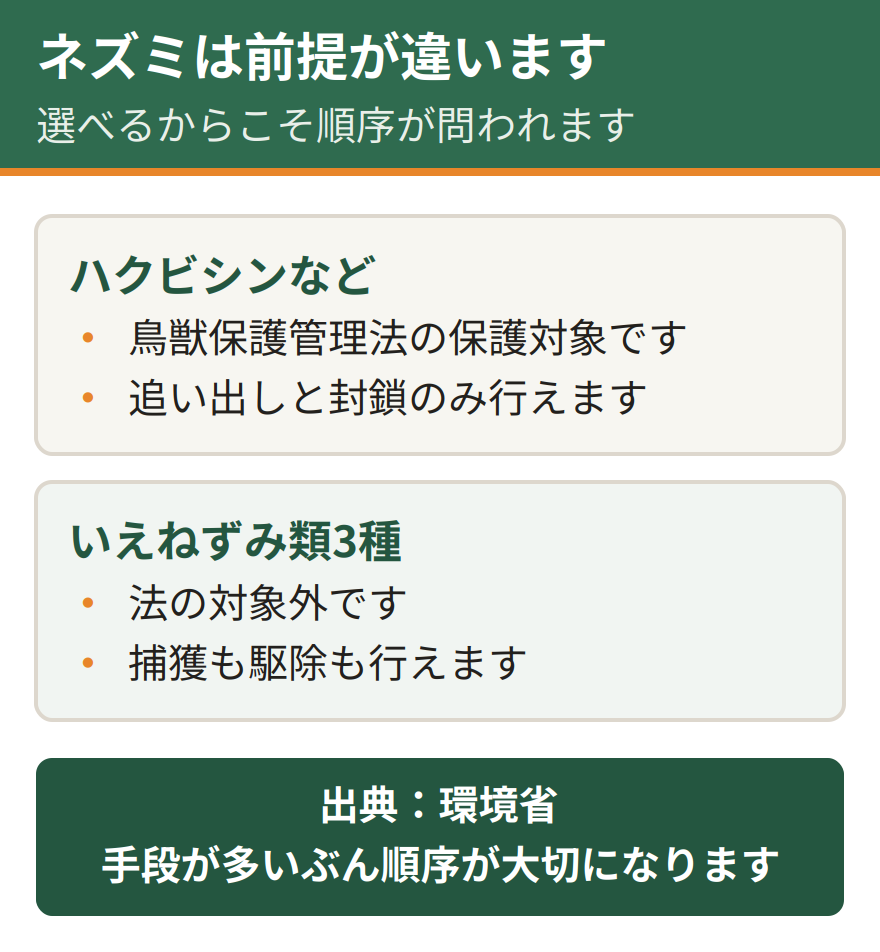 ネズミは前提が違います
選べるからこそ順序が問われます

ハクビシンなど
• 鳥獣保護管理法の保護対象です
• 追い出しと封鎖のみ行えます

いえねずみ類3種
• 法の対象外です
• 捕獲も駆除も行えます

出典：環境省
手段が多いぶん順序が大切になります